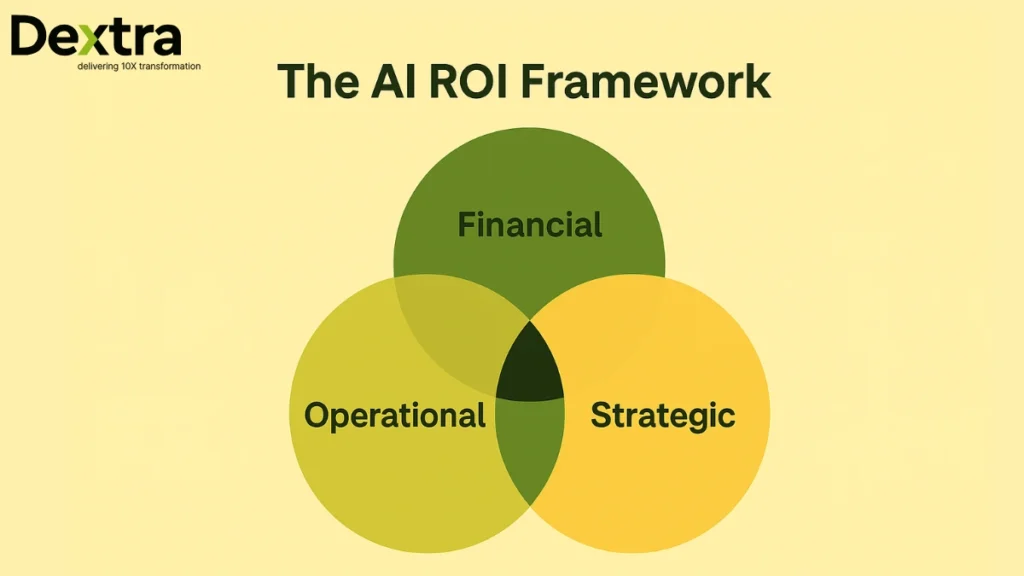 Dextra
delivering 10X transformation

The AI ROI Framework

Financial

Operational

Strategic